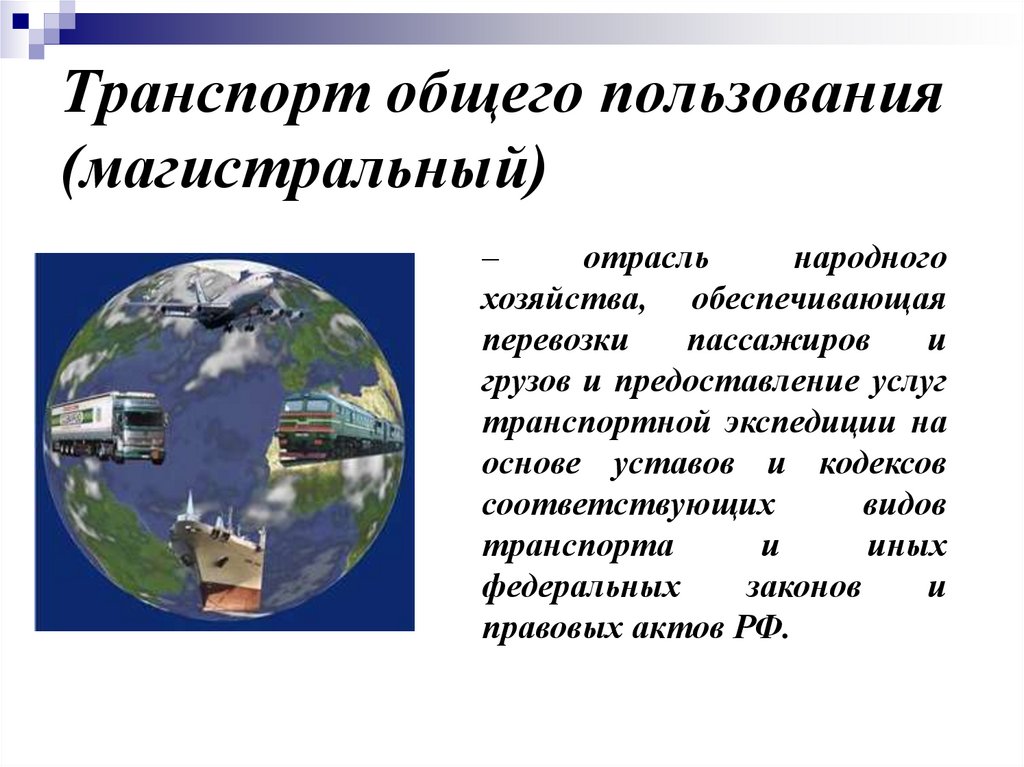 Транспорт общего пользования (магистральный)

– отрасль народного хозяйства, обеспечивающая перевозки пассажиров и грузов и предоставление услуг транспортной экспедиции на основе уставов и кодексов соответствующих видов транспорта и иных федеральных законов и правовых актов РФ.